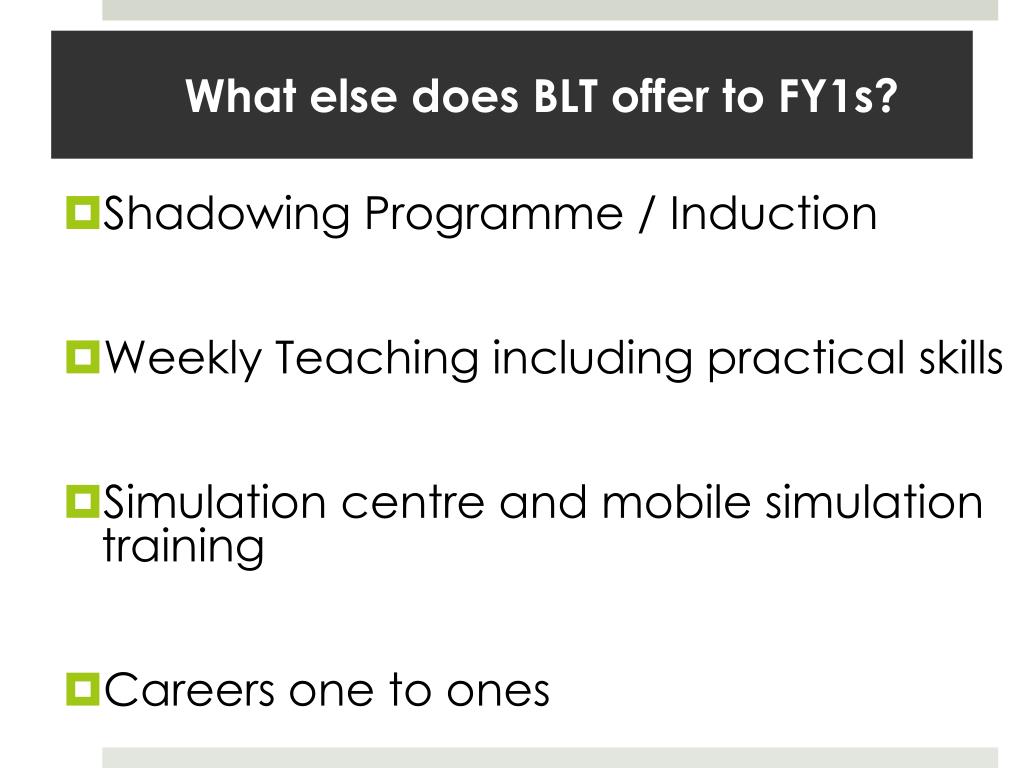 What else does BLT offer to FY1s?

Shadowing Programme / Induction

Weekly Teaching including practical skills

Simulation centre and mobile simulation training

Careers one to ones